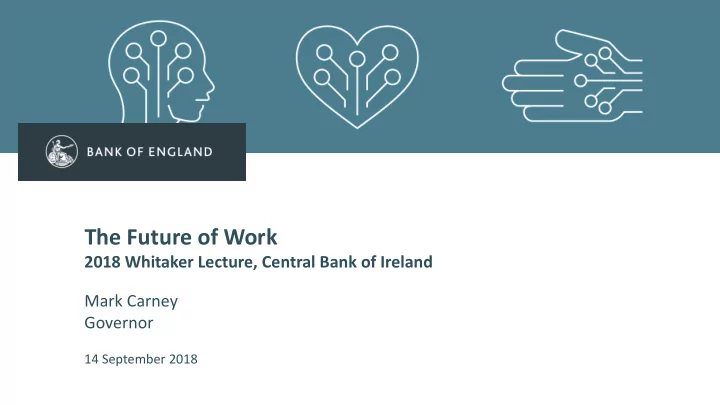 BANK OF ENGLAND

The Future of Work
2018 Whitaker Lecture, Central Bank of Ireland

Mark Carney
Governor

14 September 2018